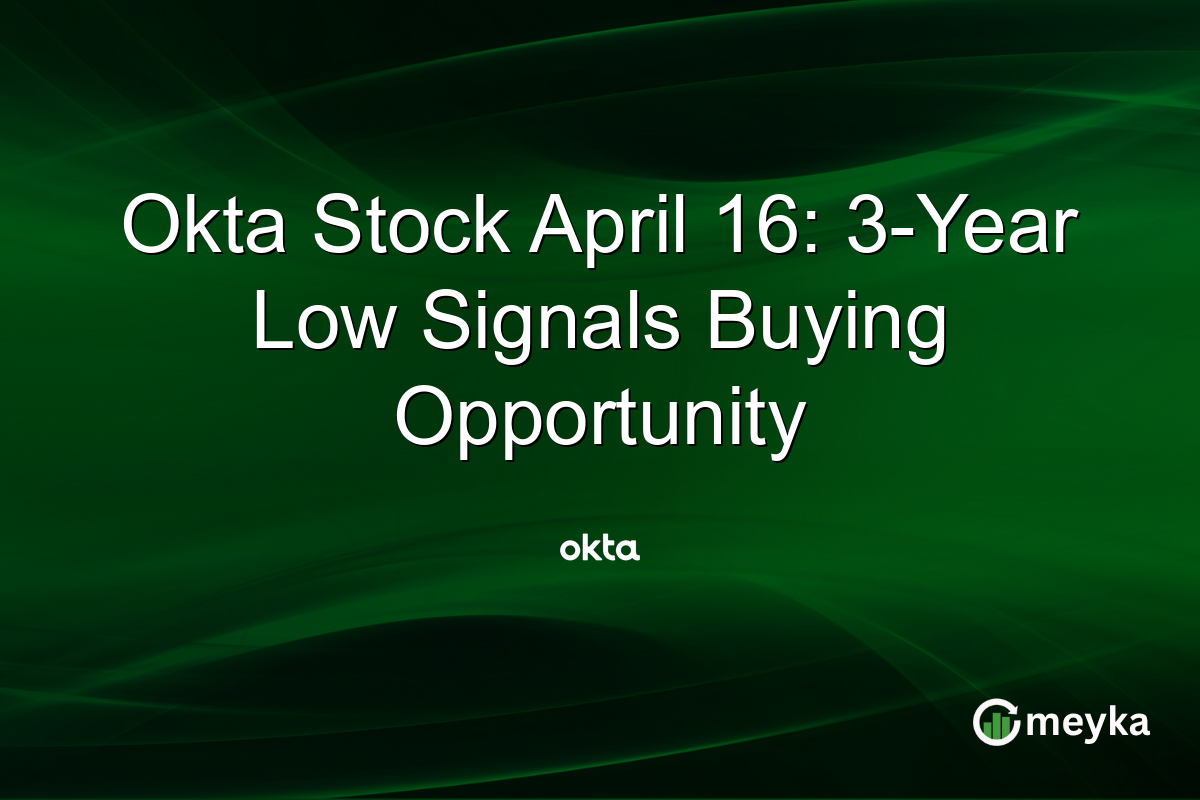 Okta Stock April 16: 3-Year Low Signals Buying Opportunity

okta

meyka